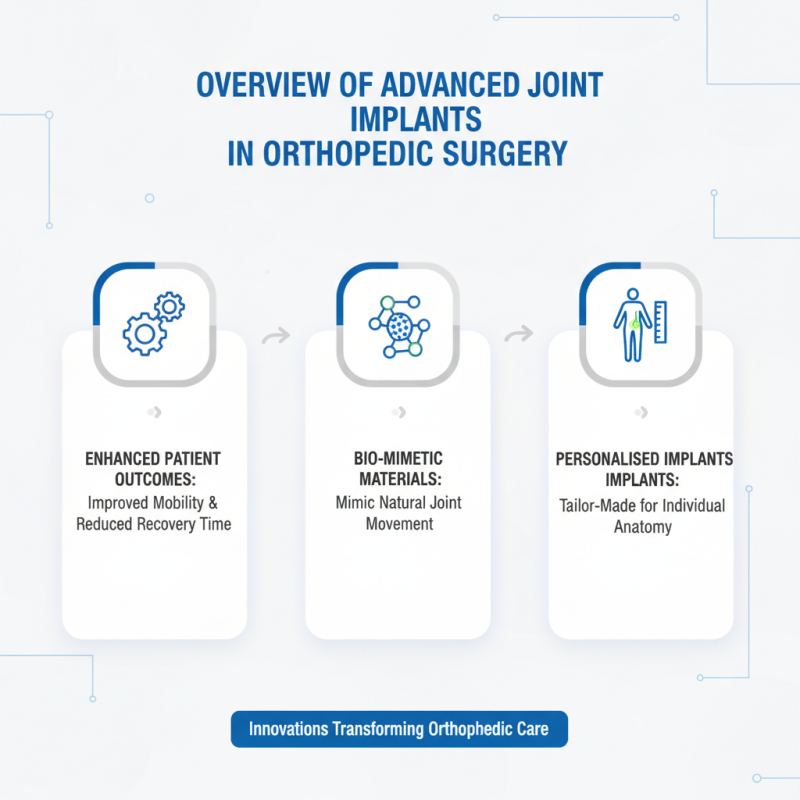 OVERVIEW OF ADVANCED JOINT IMPLANTS IN ORTHOPEDIC SURGERY

ENHANCED PATIENT OUTCOMES:
Improved Mobility & Reduced Recovery Time

BIO-MIMETIC MATERIALS:
Mimic Natural Joint Movement

PERSONALISED IMPLANTS IMPLANTS:
Tailor-Made for Individual Anatomy

Innovations Transforming Orthophedic Care